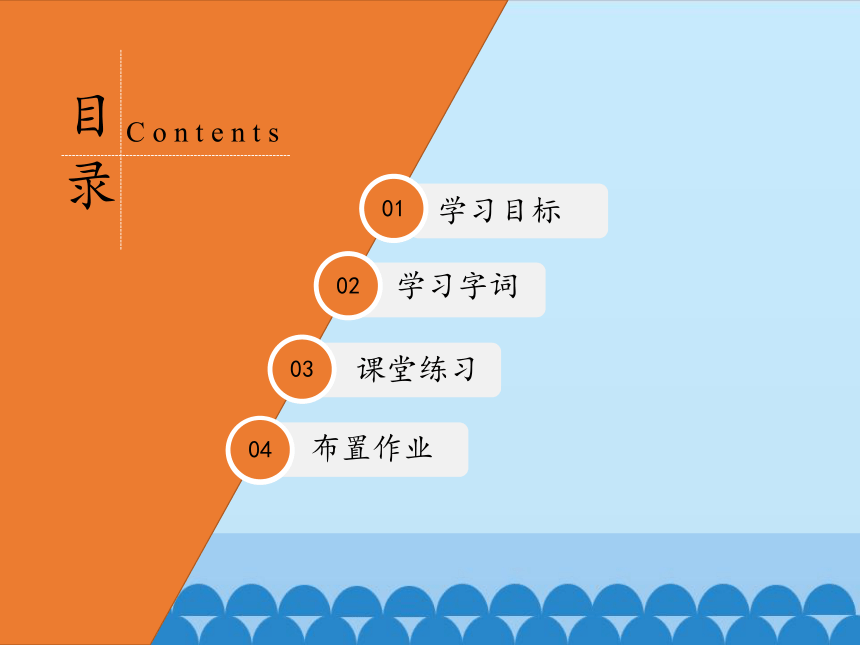 目录 Contents

01 学习目标

02 学习字词

03 课堂练习

04 布置作业